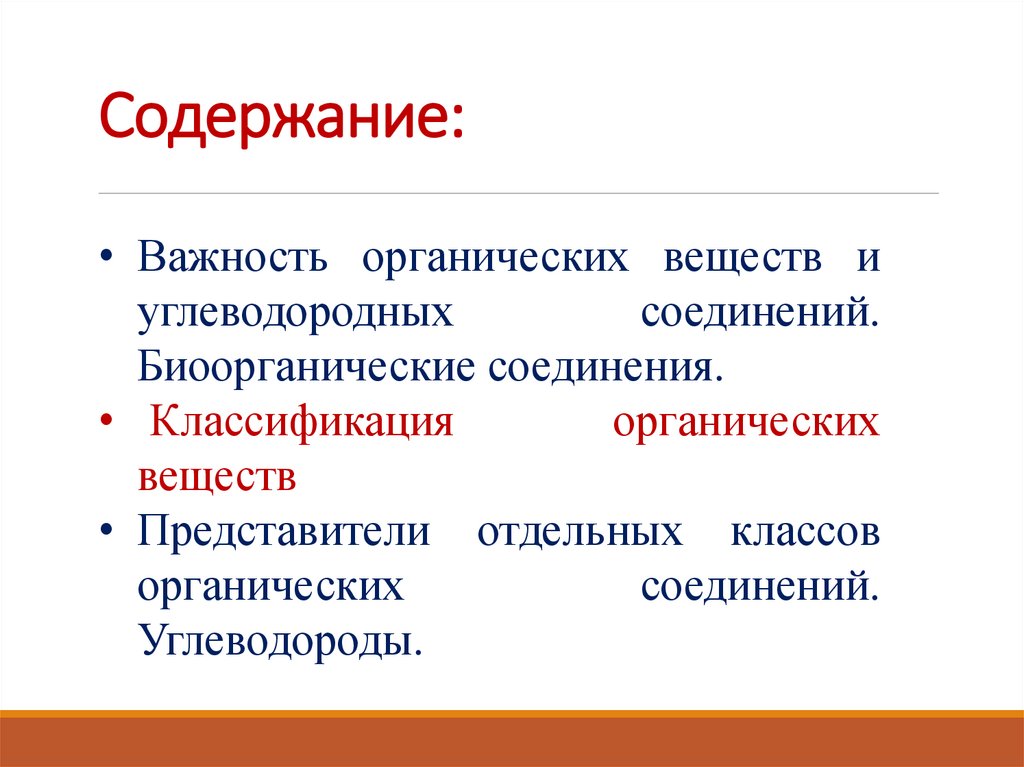 Содержание:

• Важность органических веществ и углеводородных соединений. Биоорганические соединения.
• Классификация органических веществ
• Представители отдельных классов органических соединений. Углеводороды.